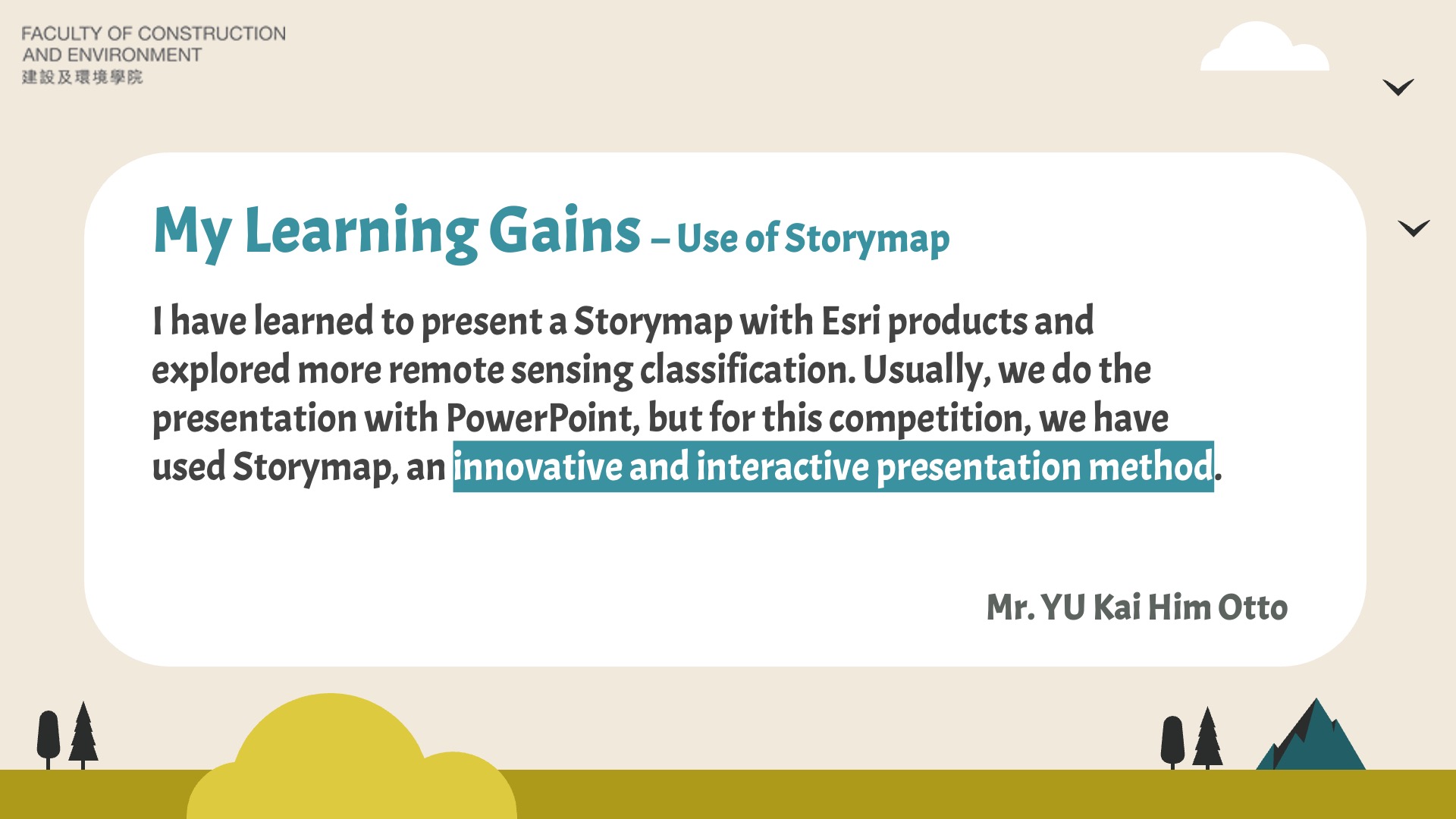 FACULTY OF CONSTRUCTION AND ENVIRONMENT
建設及環境學院

My Learning Gains – Use of Storymap

I have learned to present a Storymap with Esri products and explored more remote sensing classification. Usually, we do the presentation with PowerPoint, but for this competition, we have used Storymap, an innovative and interactive presentation method.

Mr. YU Kai Him Otto